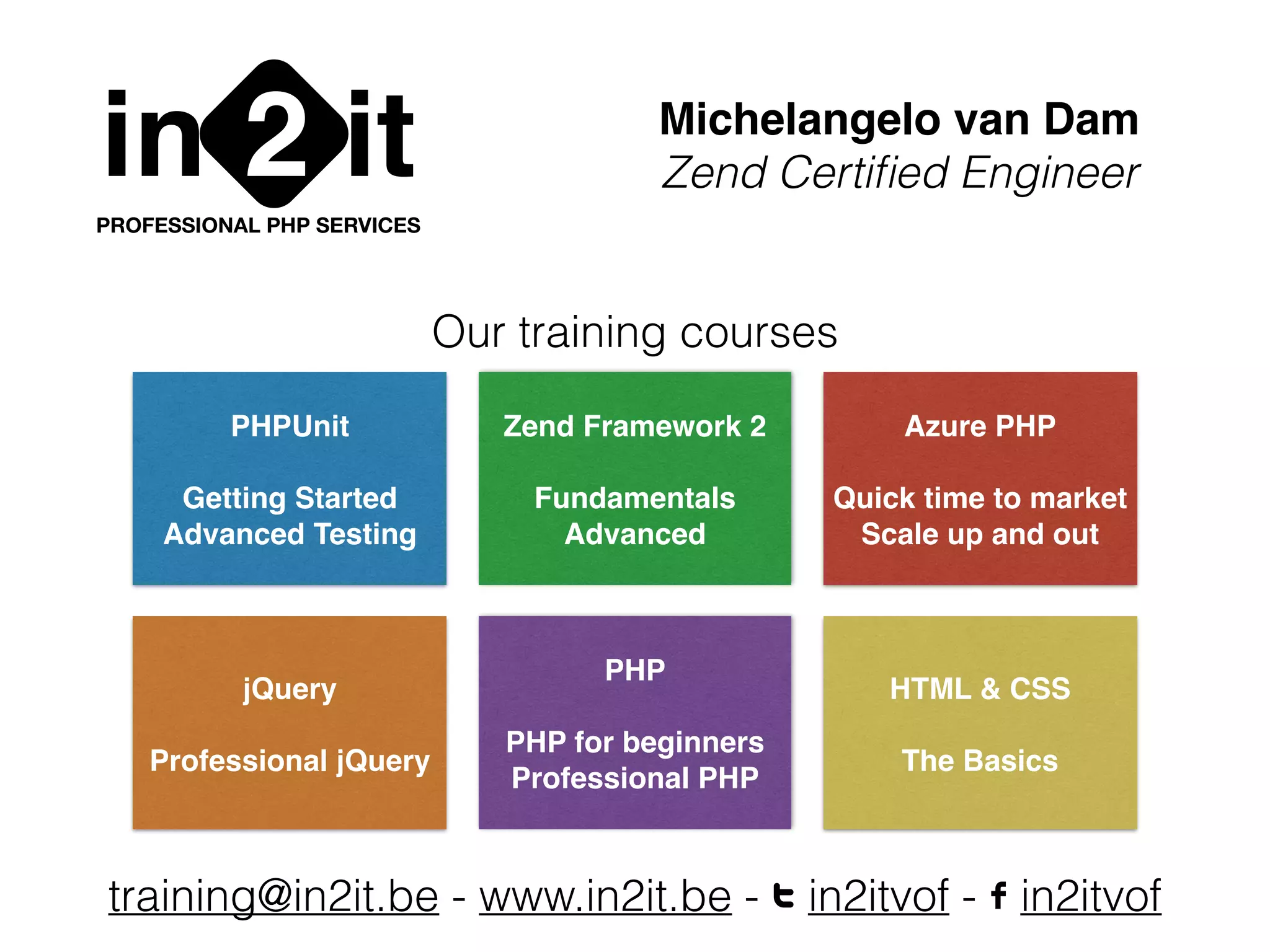 in2it
PROFESSIONAL PHP SERVICES

Michelangelo van Dam
Zend Certified Engineer

Our training courses

PHPUnit

Getting Started
Advanced Testing

Zend Framework 2

Fundamentals
Advanced

Azure PHP

Quick time to market
Scale up and out

jQuery

Professional jQuery

PHP

PHP for beginners
Professional PHP

HTML & CSS

The Basics

training@in2it.be - www.in2it.be - in2itvof - in2itvof